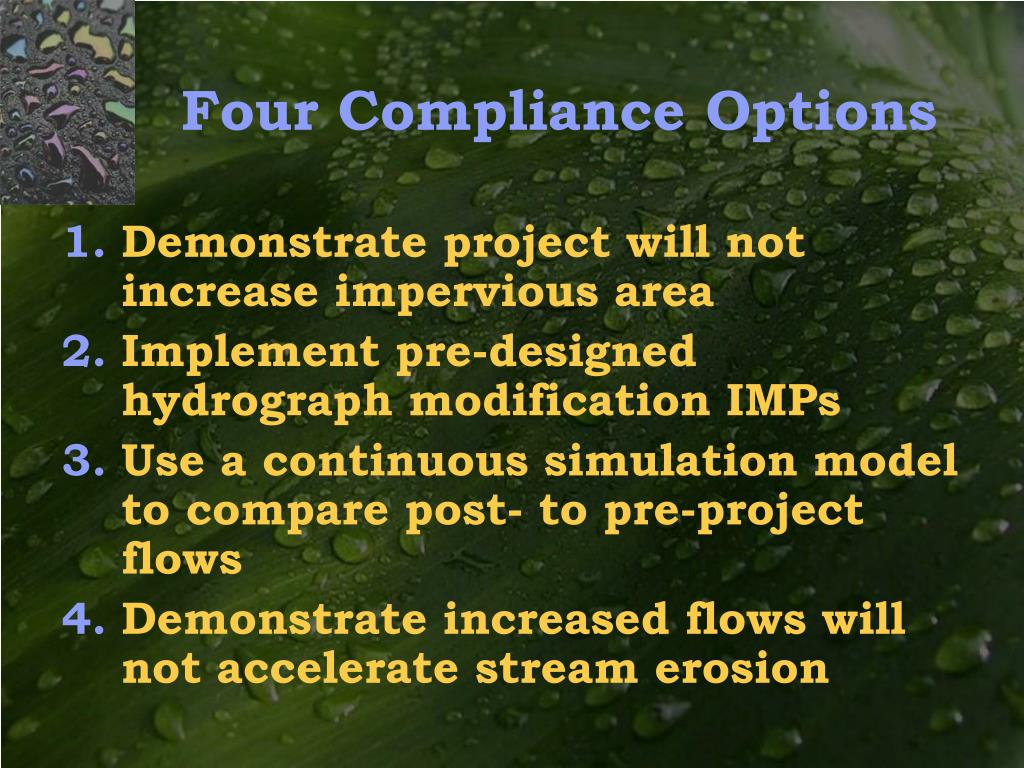 Four Compliance Options

1. Demonstrate project will not increase impervious area
2. Implement pre-designed hydrograph modification IMPs
3. Use a continuous simulation model to compare post- to pre-project flows
4. Demonstrate increased flows will not accelerate stream erosion